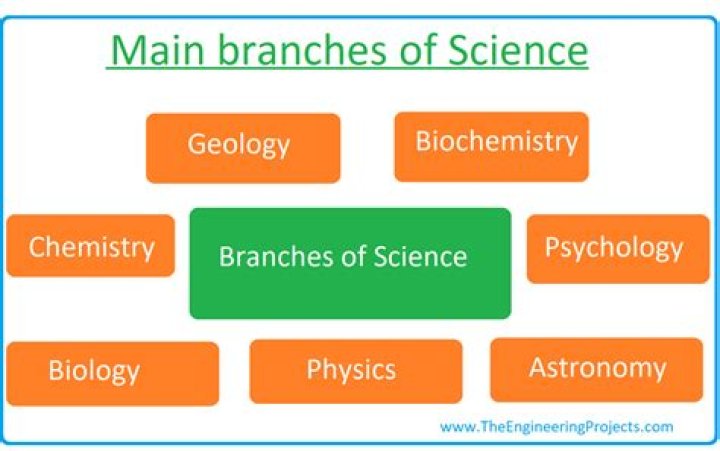 Main branches of Science

Geology

Biochemistry

Chemistry

Branches of Science

Psychology

Biology

Physics

Astronomy

www.TheEngineeringProjects.com